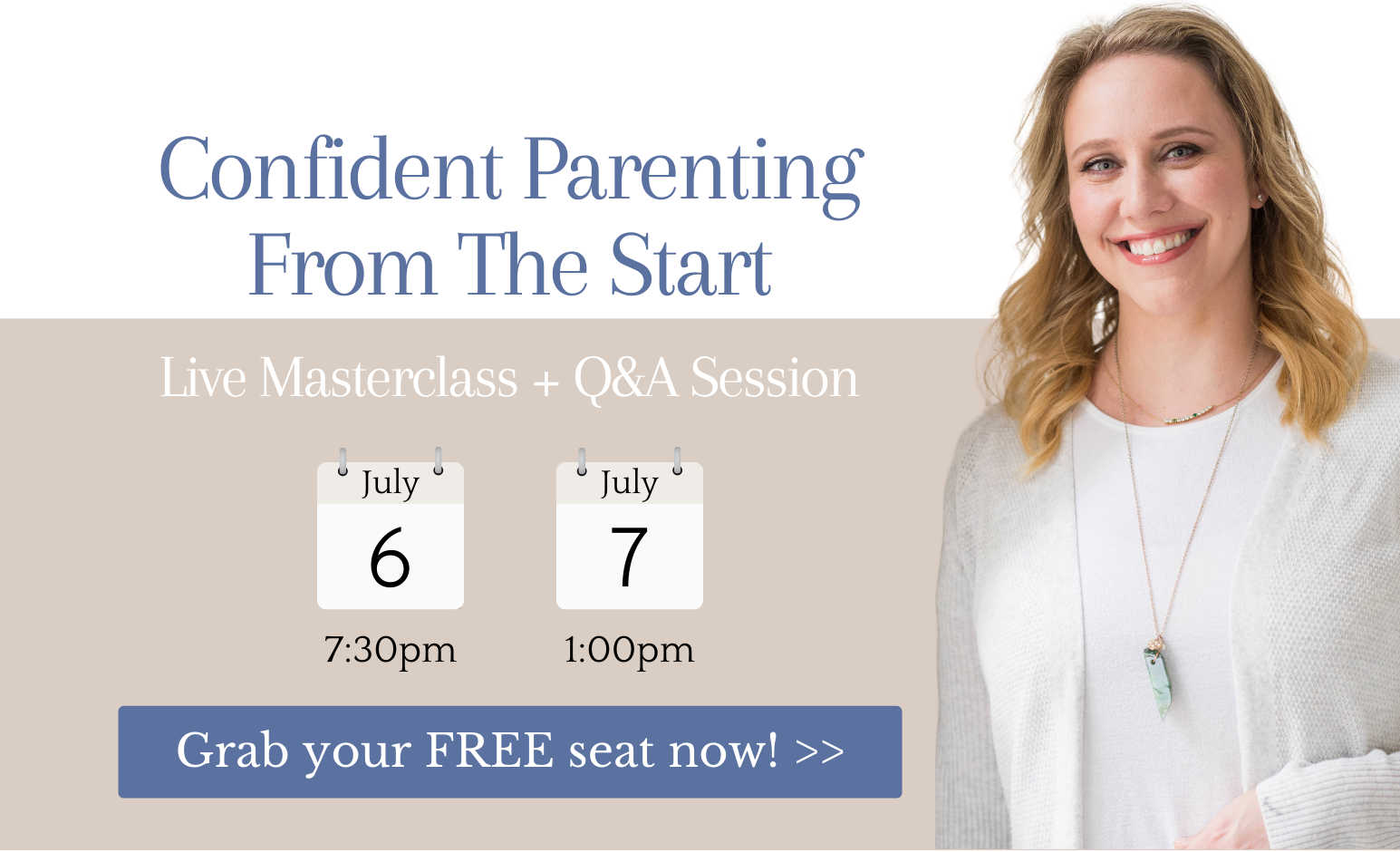 Confident Parenting From The Start

Live Masterclass + Q&A Session

July
6
7:30pm

July
7
1:00pm

Grab your FREE seat now! >>